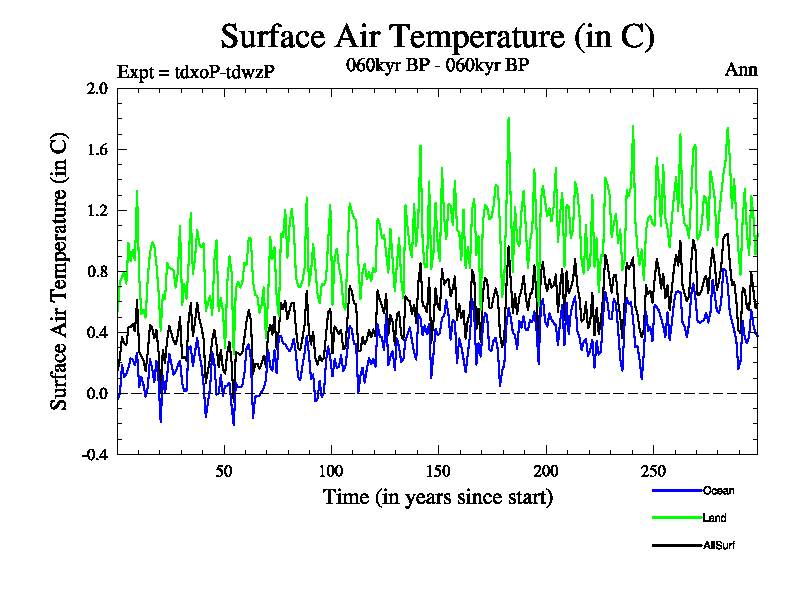 Surface Air Temperature (in C)

Expt = tdxoP-tdwzP

060kyr BP - 060kyr BP

Ann

Surface Air Temperature (in C)

2.0
1.6
1.2
0.8
0.4
0.0
-0.4

50
100
150
200
250

Time (in years since start)

Ocean
Land
AllSurf